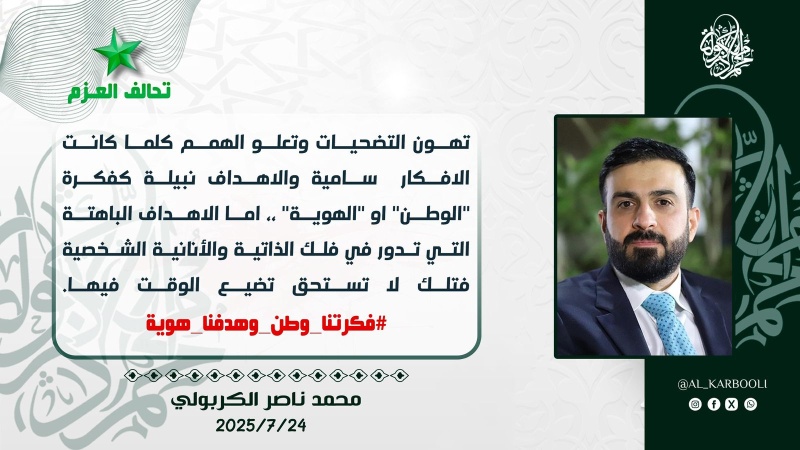 تحالف العزم

تهون التضحيات وتعلو الهمم كلما كانت الافكار سامية والاهداف نبيلة كفكرة "الوطن" او "الهوية" ،، اما الاهداف الباهتة التي تدور في فلك الذاتية والأنانية الشخصية فتلك لا تستحق تضيع الوقت فيها.

#فكرتنا_وطن_وهدفنا_هوية

محمد ناصر الكربولي
2025/7/24

@AL_KARBOOLI